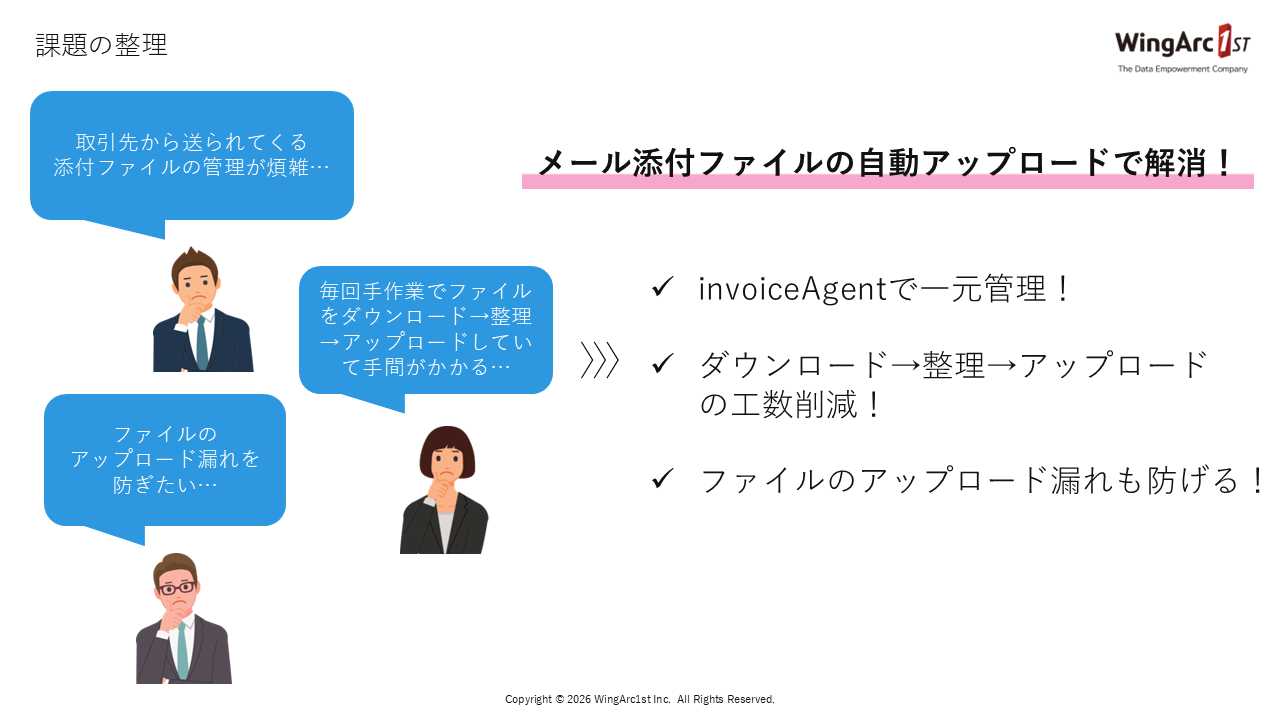 課題の整理

WingArc1ST
The Data Empowerment Company

取引先から送られてくる
添付ファイルの管理が煩雑…

毎回手作業でファイルをダウンロード→整理→アップロードしていて手間がかかる…

ファイルの
アップロード漏れを
防ぎたい…

メール添付ファイルの自動アップロードで解消！

✓ invoiceAgentで一元管理！

✓ ダウンロード→整理→アップロードの工数削減！

✓ ファイルのアップロード漏れも防げる！

Copyright © 2026 WingArc1st Inc. All Rights Reserved.